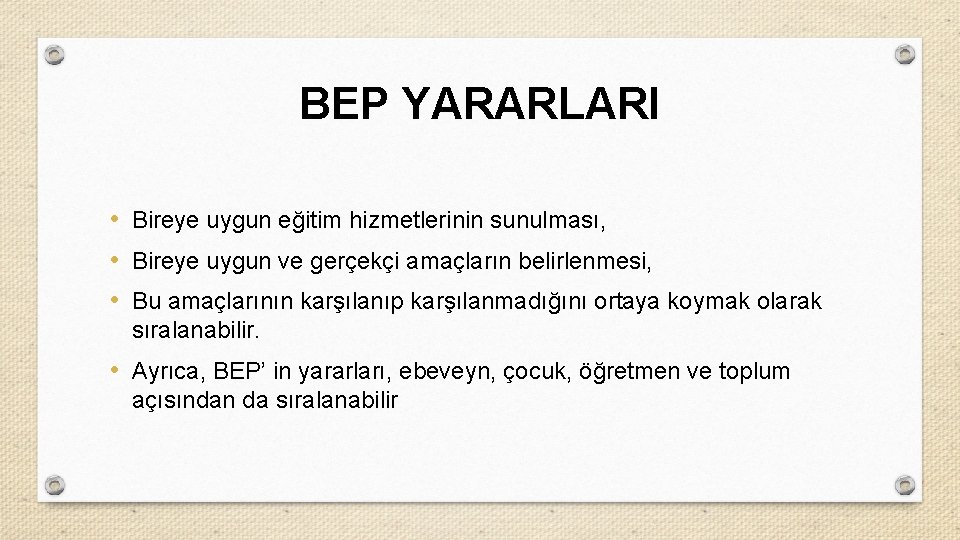 BEP YARARLARI

• Bireye uygun eğitim hizmetlerinin sunulması,
• Bireye uygun ve gerçekçi amaçların belirlenmesi,
• Bu amaçlarının karşılanıp karşılanmadığını ortaya koymak olarak sıralanabilir.
• Ayrıca, BEP’ in yararları, ebeveyn, çocuk, öğretmen ve toplum açısından da sıralanabilir